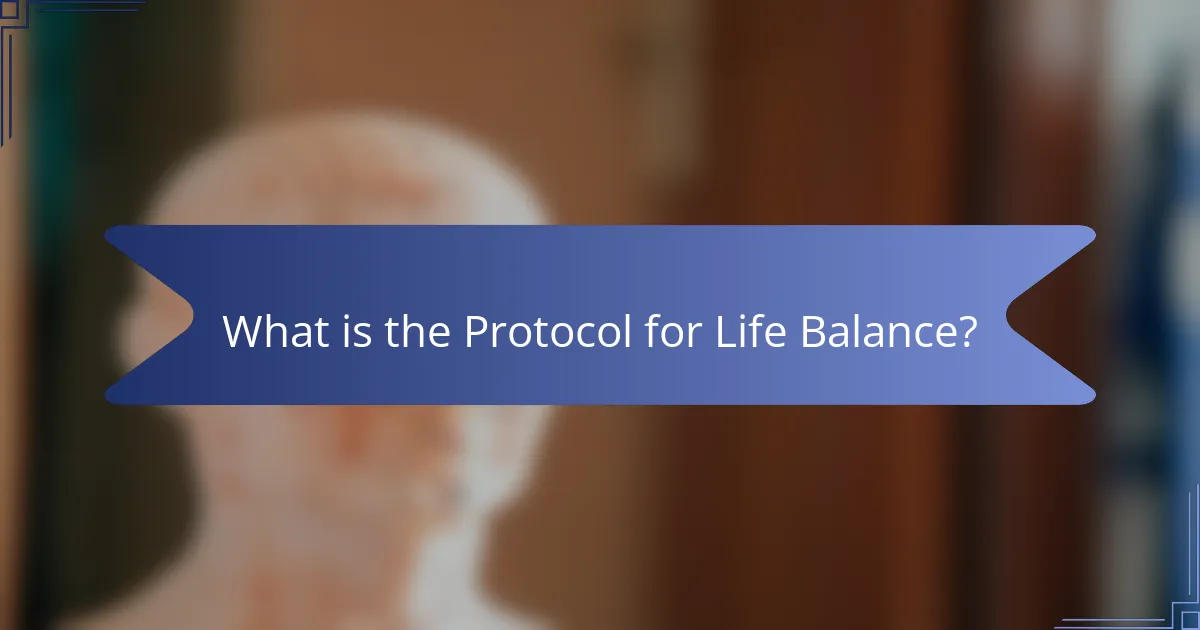 What is the Protocol for Life Balance?